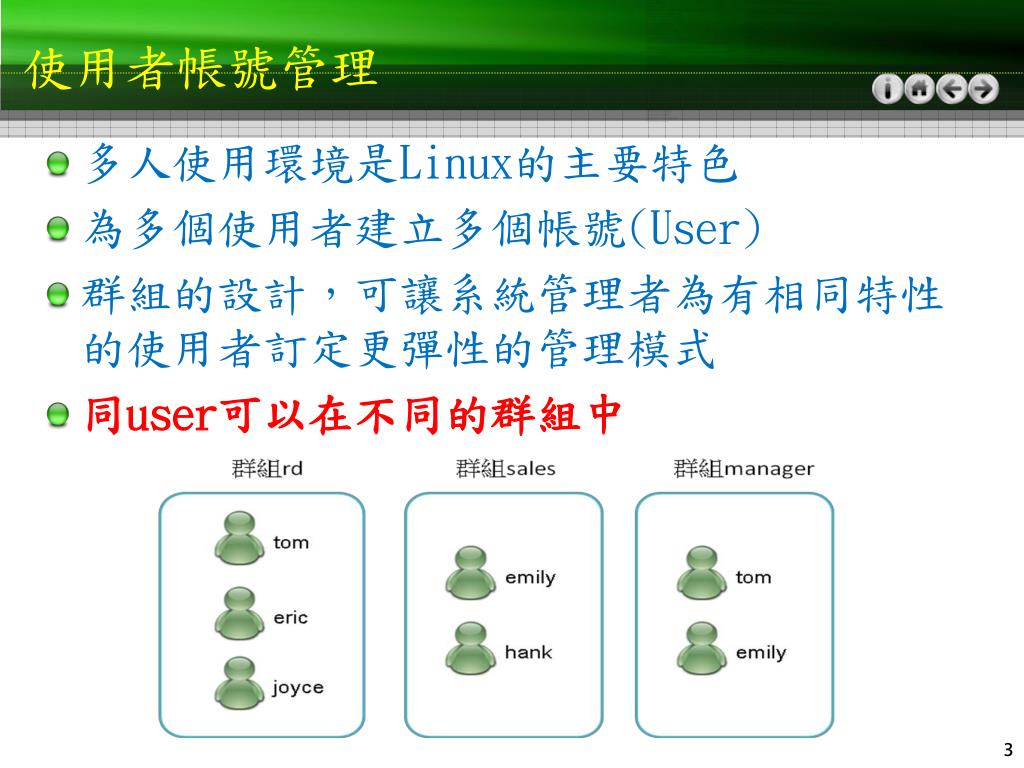 使用者帳號管理

多人使用環境是Linux的主要特色

為多個使用者建立多個帳號(User)

群組的設計，可讓系統管理者為有相同特性的使用者訂定更彈性的管理模式

同user可以在不同的群組中

群組rd
tom
eric
joyce

群組sales
emily
hank

群組manager
tom
emily

3